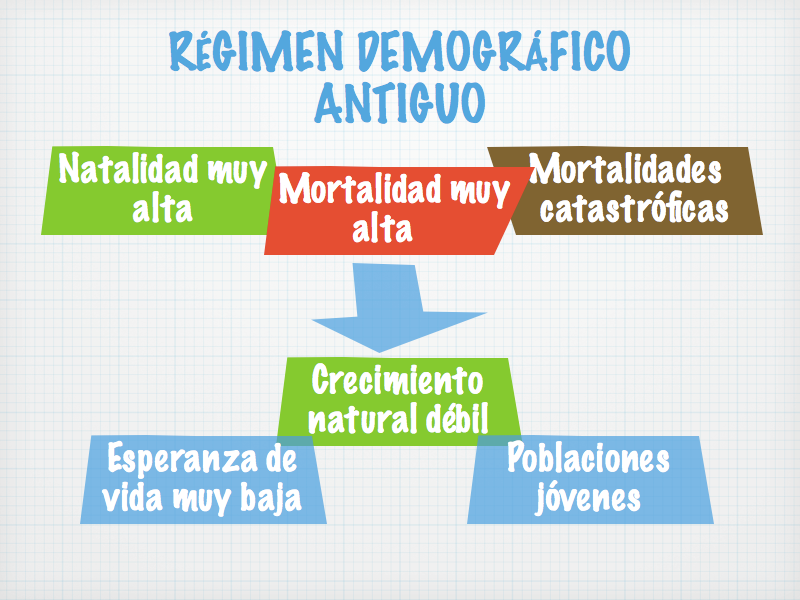 RÉGIMEN DEMOGRÁFICO ANTIGUO

Natalidad muy alta

Mortalidad muy alta

Mortalidades catastróficas

Crecimiento natural débil

Esperanza de vida muy baja

Poblaciones jóvenes